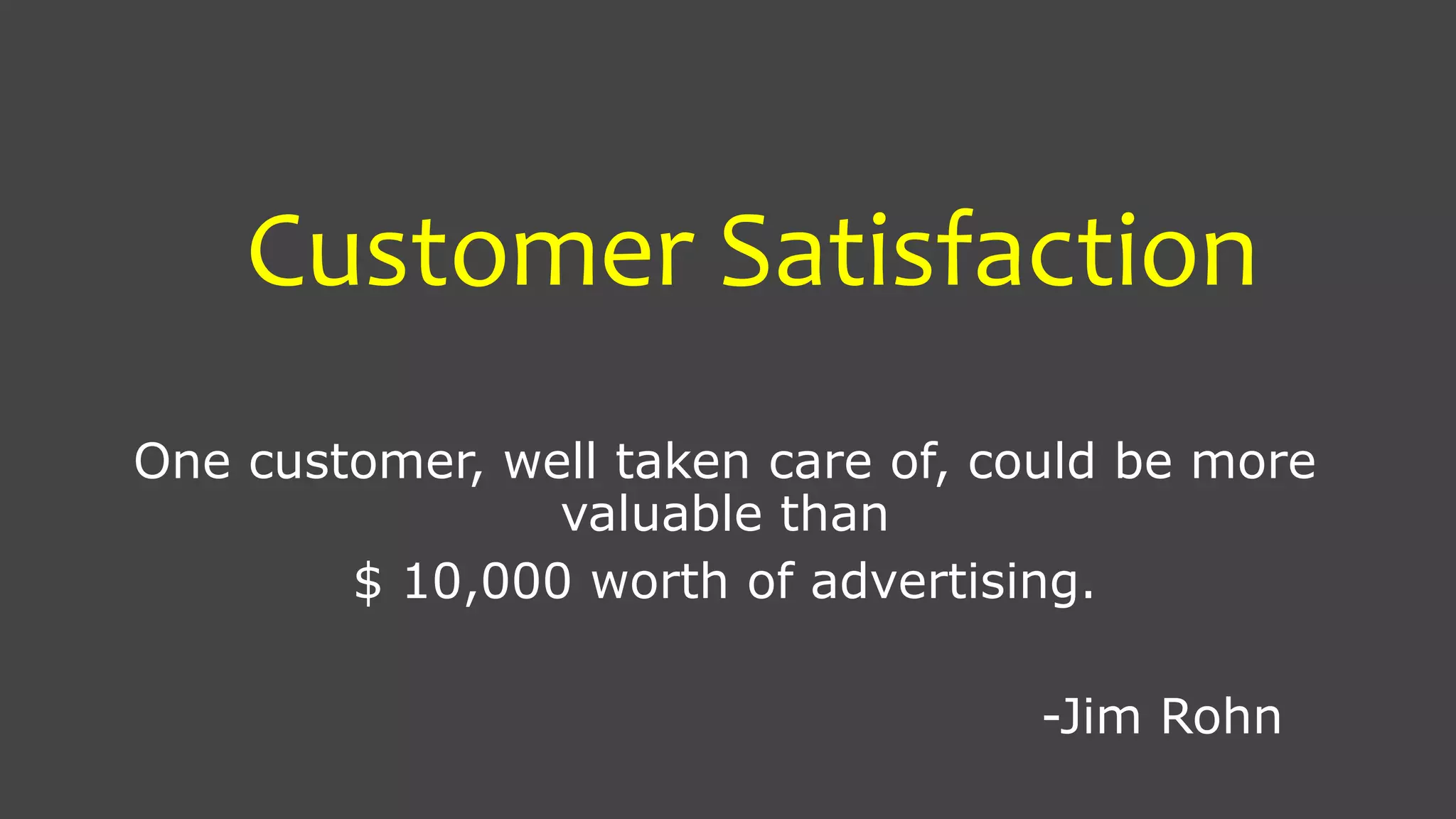 Customer Satisfaction

One customer, well taken care of, could be more valuable than
\$ 10,000 worth of advertising.

-Jim Rohn